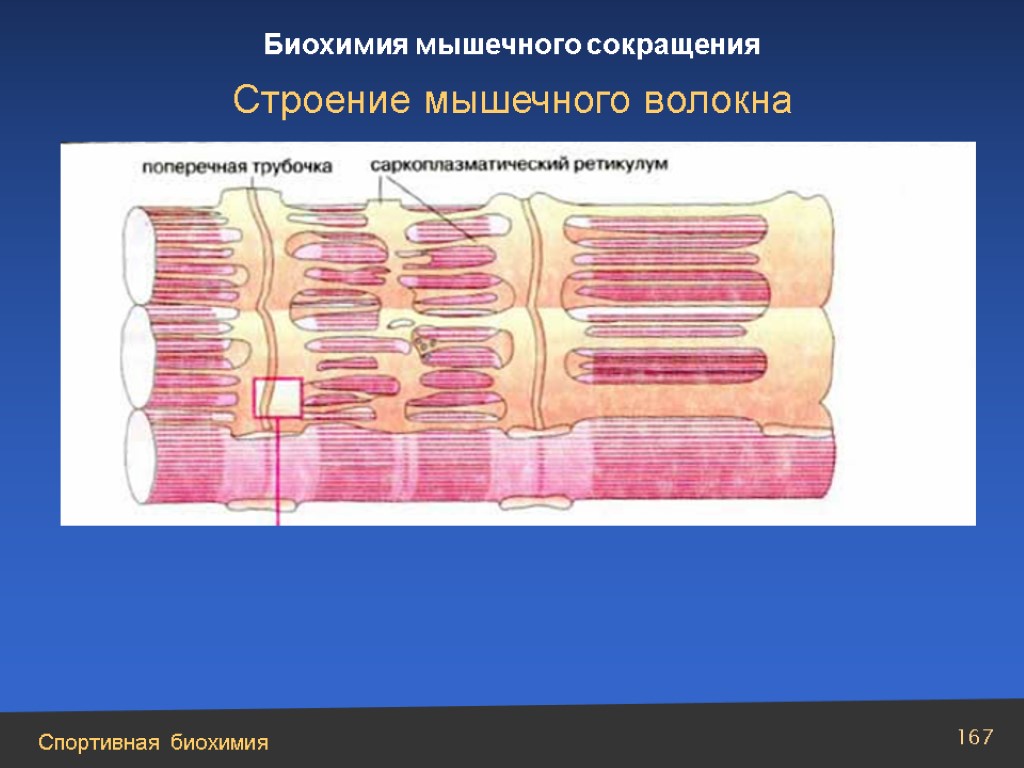 Биохимия мышечного сокращения

Строение мышечного волокна

поперечная трубочка

саркоплазматический ретикулум

Спортивная биохимия

167